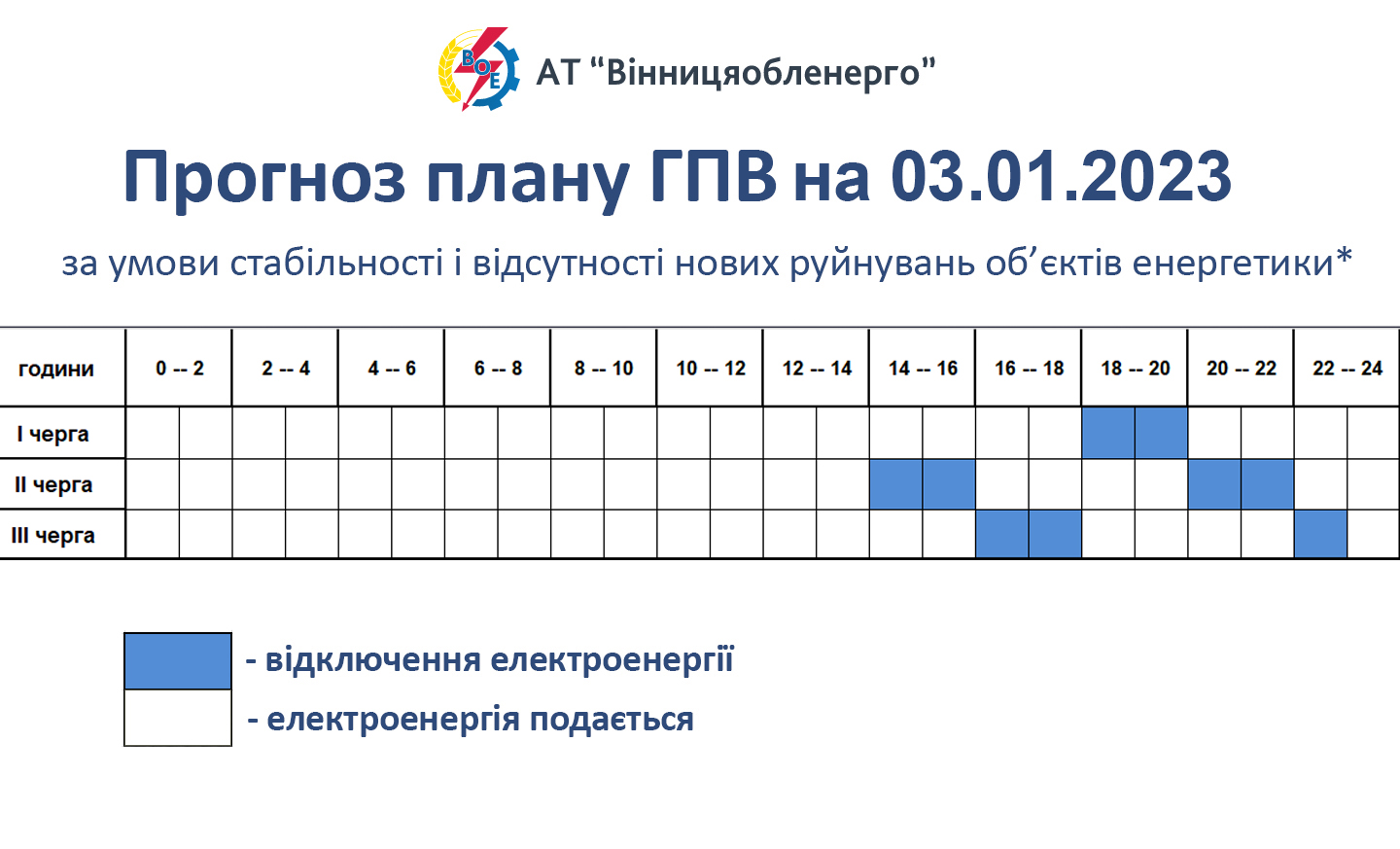 ВОЕ АТ "Вінницяобленерго"

Прогноз плану ГПВ на 03.01.2023

за умови стабільності і відсутності нових руйнувань об'єктів енергетики*

| години | 0 -- 2 | 2 -- 4 | 4 -- 6 | 6 -- 8 | 8 -- 10 | 10 -- 12 | 12 -- 14 | 14 -- 16 | 16 -- 18 | 18 -- 20 | 20 -- 22 | 22 -- 24 |
|---|---|---|---|---|---|---|---|---|---|---|---|---|
| I черга | | | | | | | | | | | | |
| II черга | | | | | | | | | | | | |
| III черга | | | | | | | | | | | | |

- відключення електроенергії
- електроенергія подається